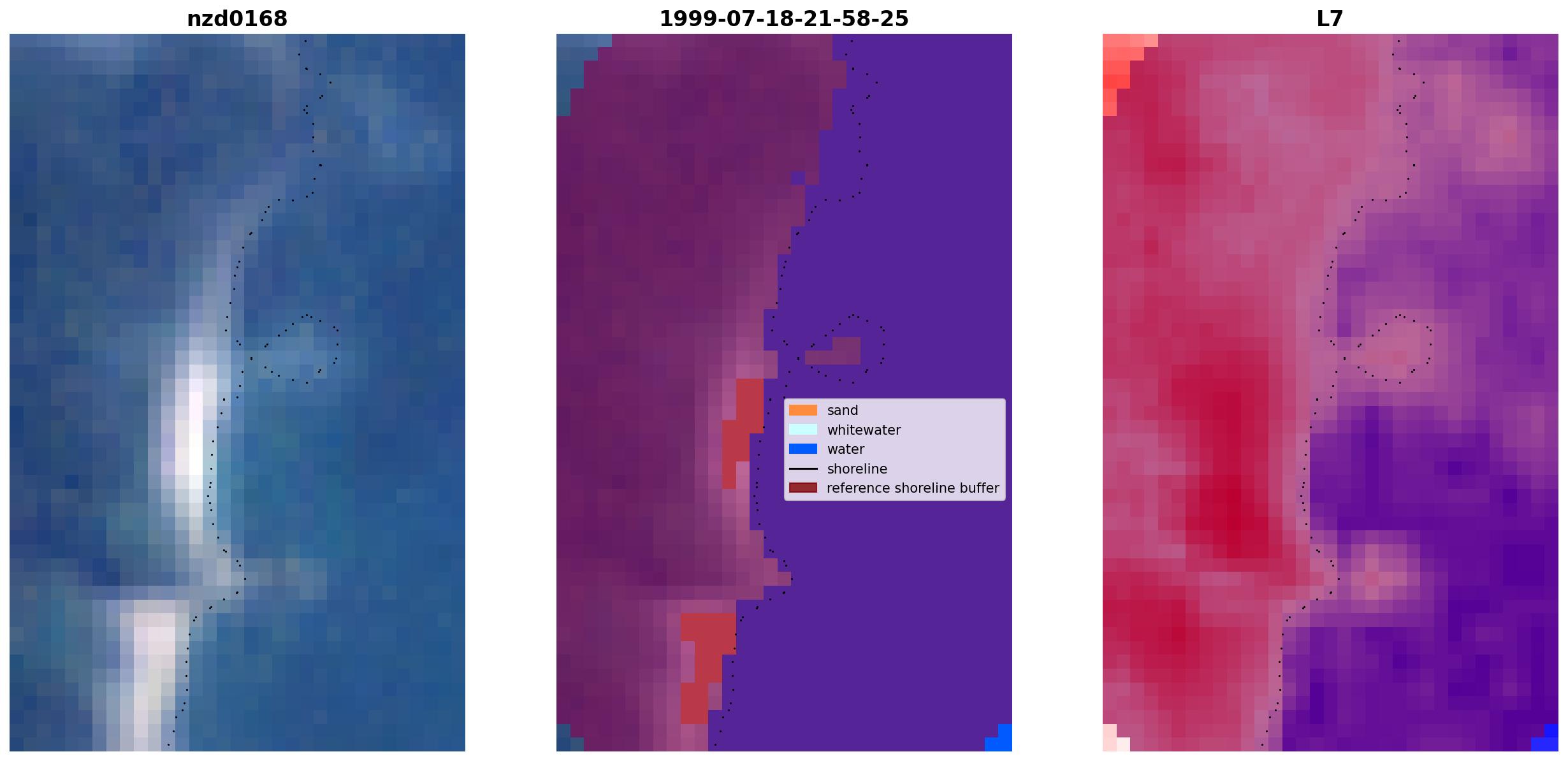 nzd0168

1999-07-18-21-58-25

sand
whitewater
water
shoreline
reference shoreline buffer

L7